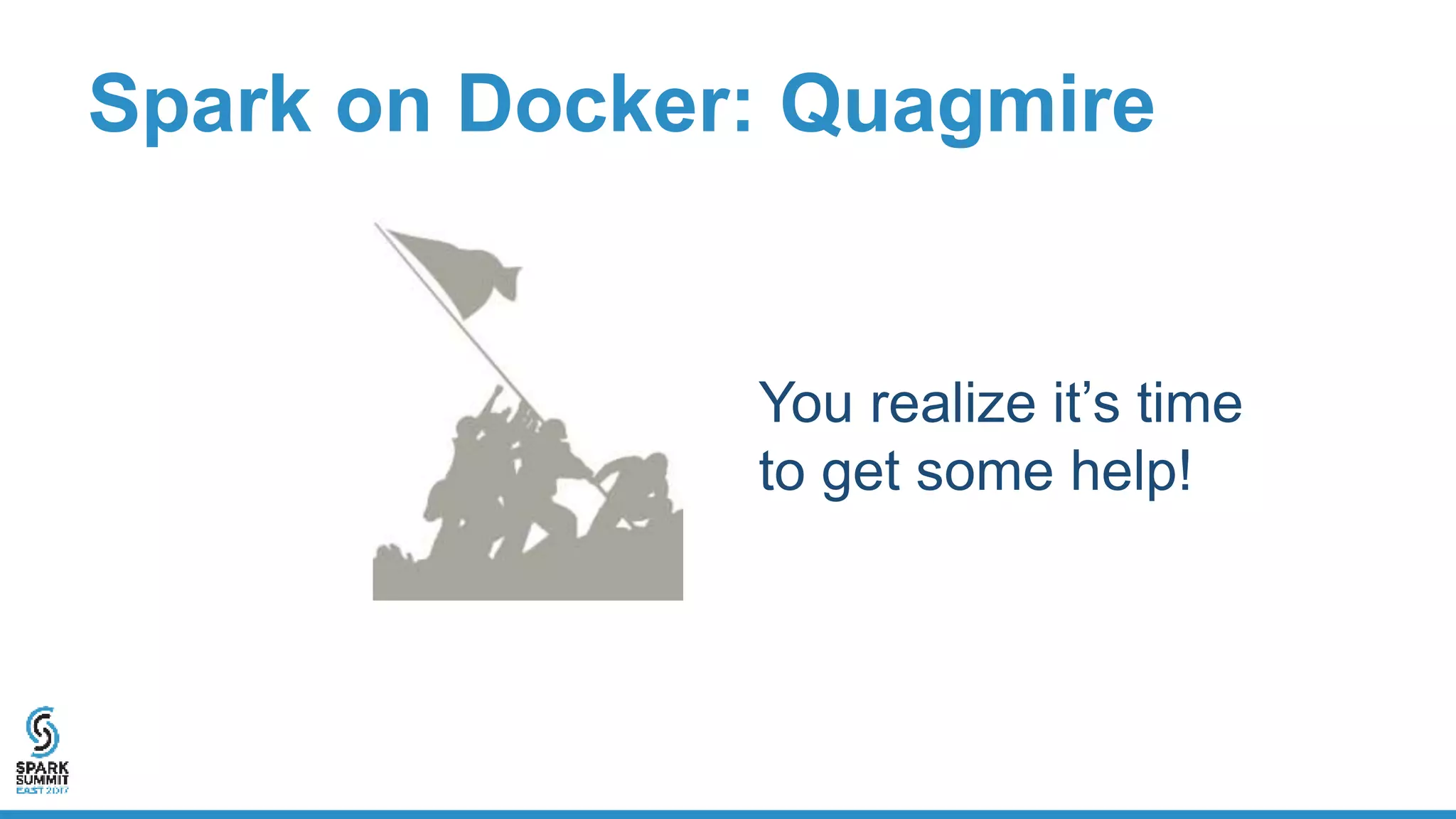 Spark on Docker: Quagmire

You realize it's time to get some help!

SPARK SUMMIT EAST 2017